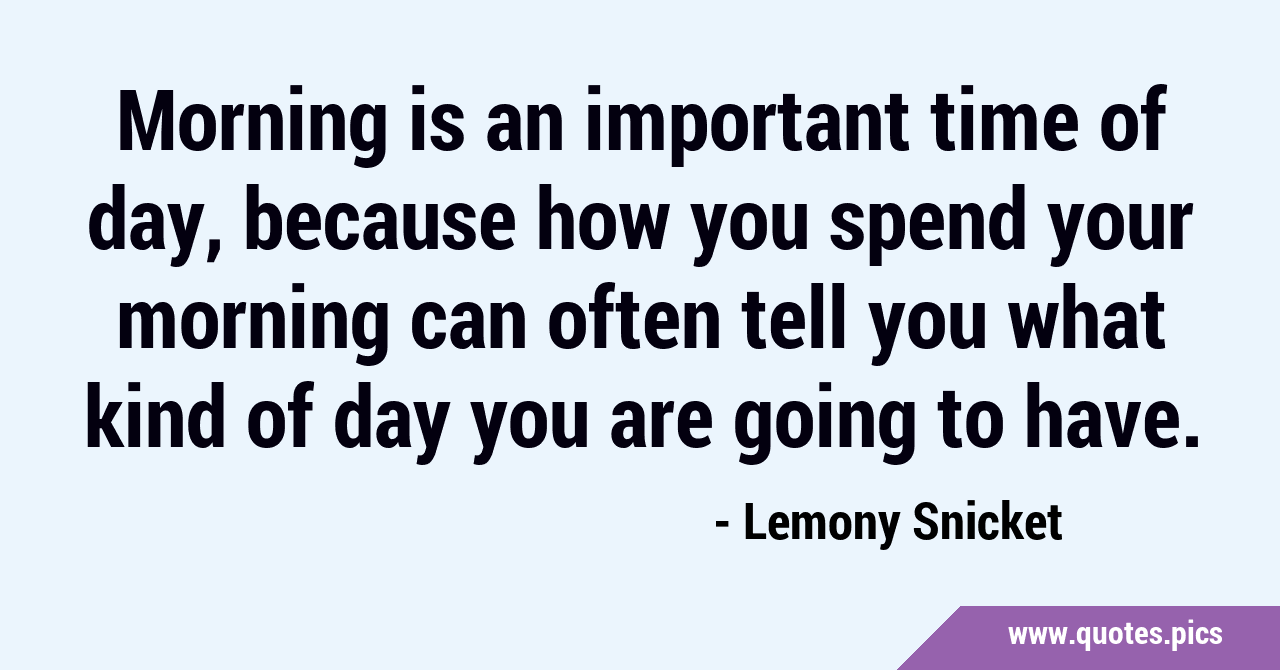 Morning is an important time of day, because how you spend your morning can often tell you what kind of day you are going to have.

- Lemony Snicket

www.quotes.pics